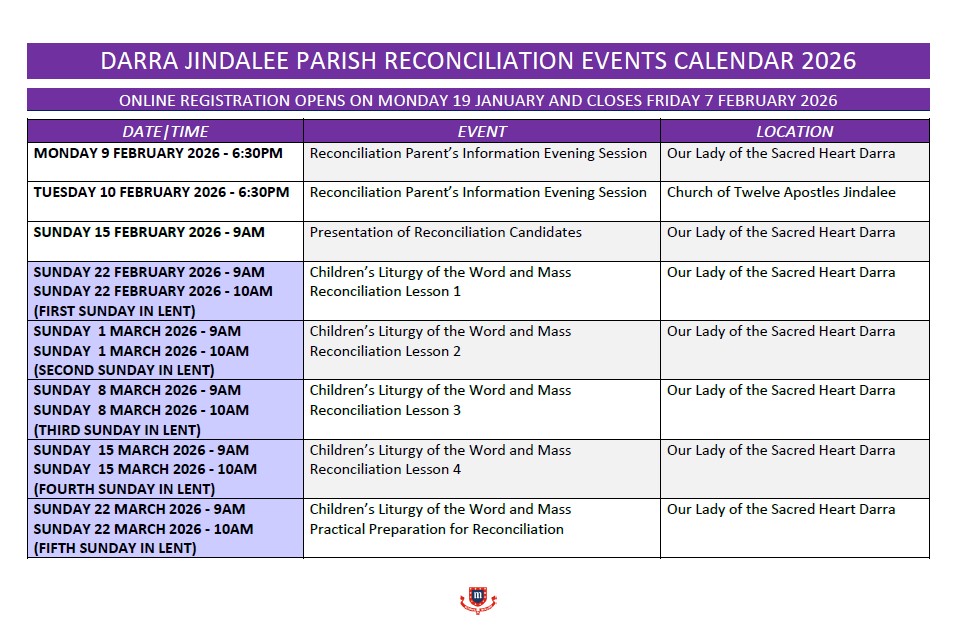 DARRA JINDALEE PARISH RECONCILIATION EVENTS CALENDAR 2026

ONLINE REGISTRATION OPENS ON MONDAY 19 JANUARY AND CLOSES FRIDAY 7 FEBRUARY 2026

| DATE\|TIME | EVENT | LOCATION |
|---|---|---|
| MONDAY 9 FEBRUARY 2026 - 6:30PM | Reconciliation Parent's Information Evening Session | Our Lady of the Sacred Heart Darra |
| TUESDAY 10 FEBRUARY 2026 - 6:30PM | Reconciliation Parent's Information Evening Session | Church of Twelve Apostles Jindalee |
| SUNDAY 15 FEBRUARY 2026 - 9AM | Presentation of Reconciliation Candidates | Our Lady of the Sacred Heart Darra |
| SUNDAY 22 FEBRUARY 2026 - 9AM SUNDAY 22 FEBRUARY 2026 - 10AM (FIRST SUNDAY IN LENT) | Children's Liturgy of the Word and Mass Reconciliation Lesson 1 | Our Lady of the Sacred Heart Darra |
| SUNDAY 1 MARCH 2026 - 9AM SUNDAY 1 MARCH 2026 - 10AM (SECOND SUNDAY IN LENT) | Children's Liturgy of the Word and Mass Reconciliation Lesson 2 | Our Lady of the Sacred Heart Darra |
| SUNDAY 8 MARCH 2026 - 9AM SUNDAY 8 MARCH 2026 - 10AM (THIRD SUNDAY IN LENT) | Children's Liturgy of the Word and Mass Reconciliation Lesson 3 | Our Lady of the Sacred Heart Darra |
| SUNDAY 15 MARCH 2026 - 9AM SUNDAY 15 MARCH 2026 - 10AM (FOURTH SUNDAY IN LENT) | Children's Liturgy of the Word and Mass Reconciliation Lesson 4 | Our Lady of the Sacred Heart Darra |
| SUNDAY 22 MARCH 2026 - 9AM SUNDAY 22 MARCH 2026 - 10AM (FIFTH SUNDAY IN LENT) | Children's Liturgy of the Word and Mass Practical Preparation for Reconciliation | Our Lady of the Sacred Heart Darra |